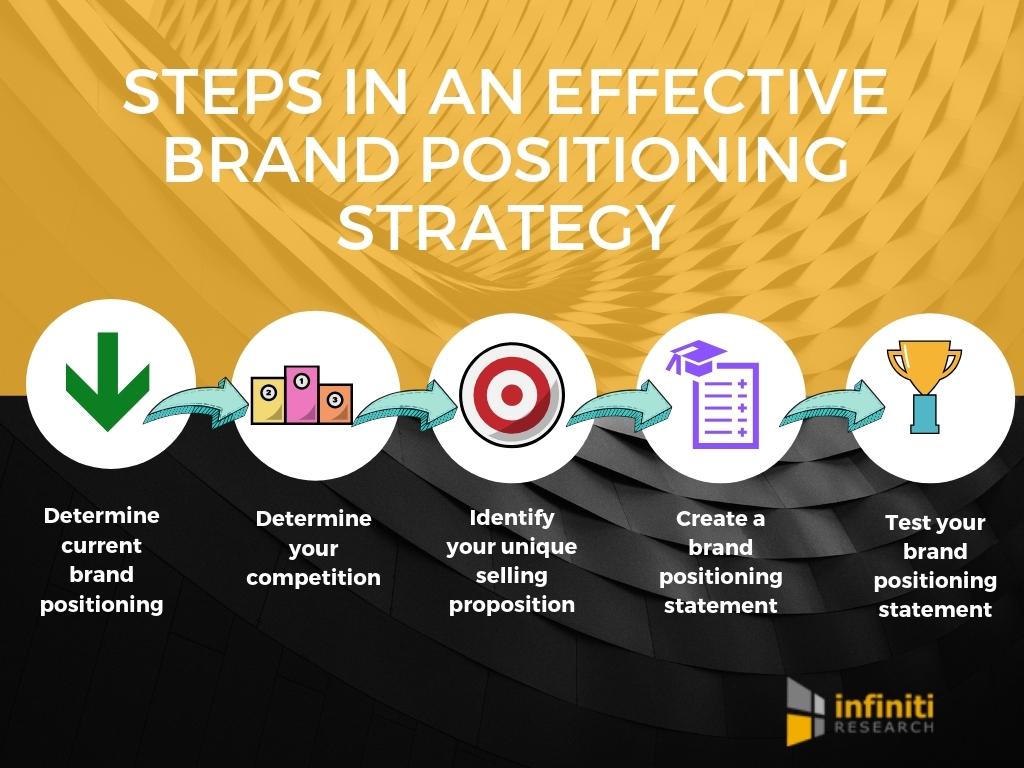 STEPS IN AN EFFECTIVE BRAND POSITIONING STRATEGY

2 1 3

Determine current brand positioning

Determine your competition

Identify your unique selling proposition

Create a brand positioning statement

Test your brand positioning statement

infiniti RESEARCH